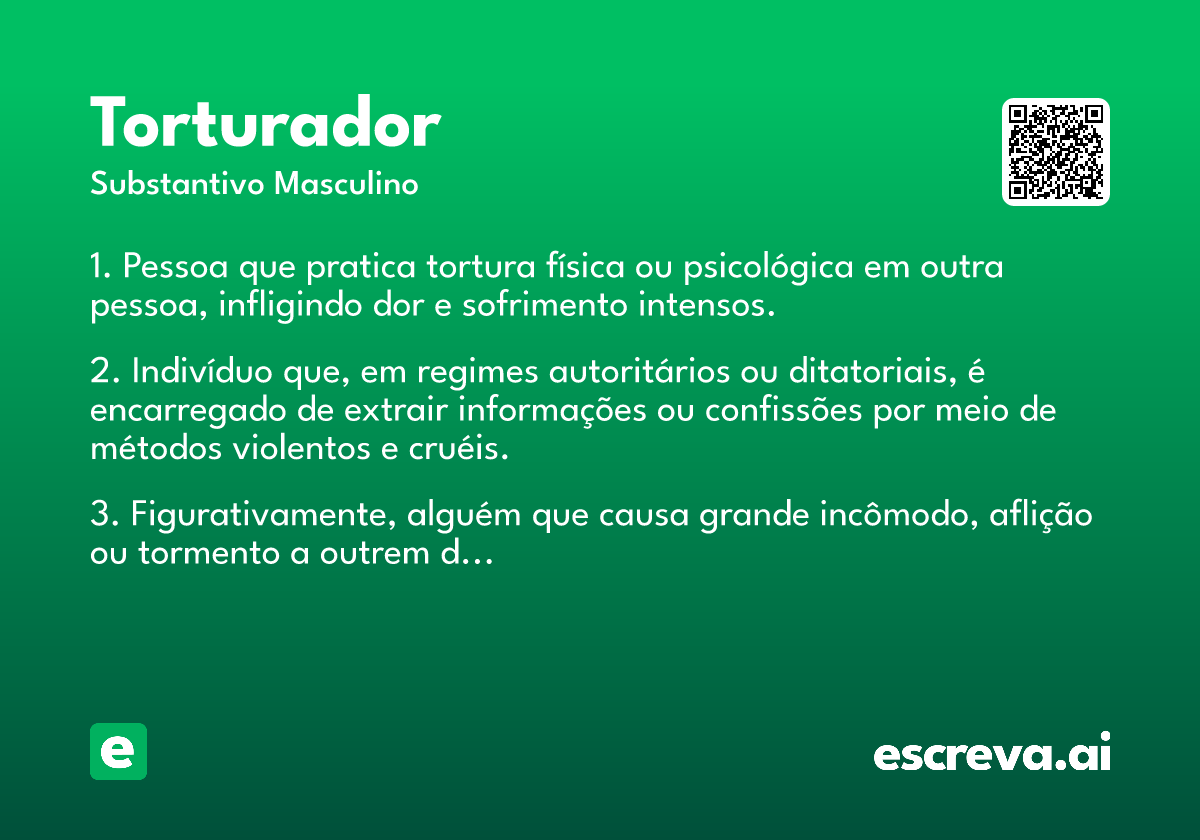 Torturador
Substantivo Masculino

1. Pessoa que pratica tortura física ou psicológica em outra pessoa, infligindo dor e sofrimento intensos.

2. Indivíduo que, em regimes autoritários ou ditatoriais, é encarregado de extrair informações ou confissões por meio de métodos violentos e cruéis.

3. Figurativamente, alguém que causa grande incômodo, aflição ou tormento a outrem d...

e

escreva.ai